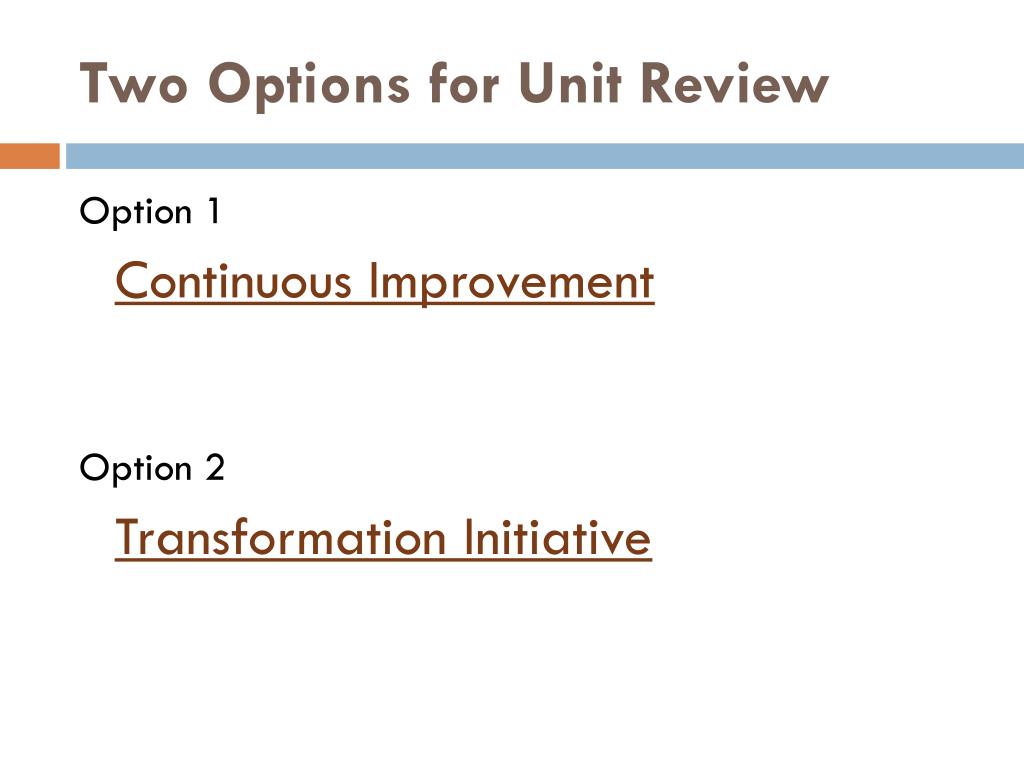 Two Options for Unit Review

Option 1

Continuous Improvement

Option 2

Transformation Initiative